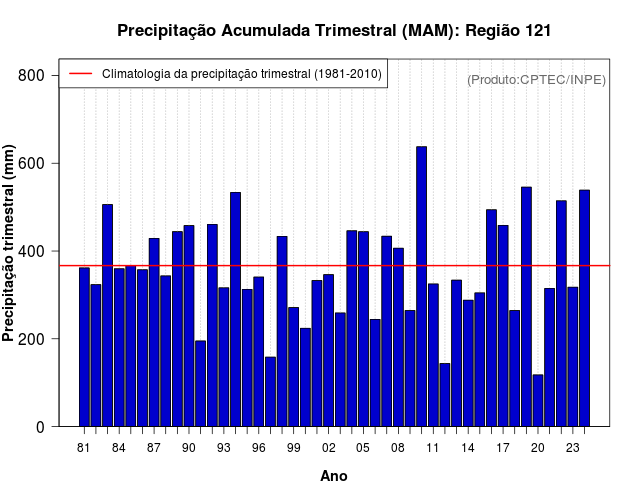 Precipitação Acumulada Trimestral (MAM): Região 121

Climatologia da precipitação trimestral (1981-2010)

(Produto:CPTEC/INPE)

Precipitação trimestral (mm)

800
600
400
200
0

81 84 87 90 93 96 99 02 05 08 11 14 17 20 23

Ano